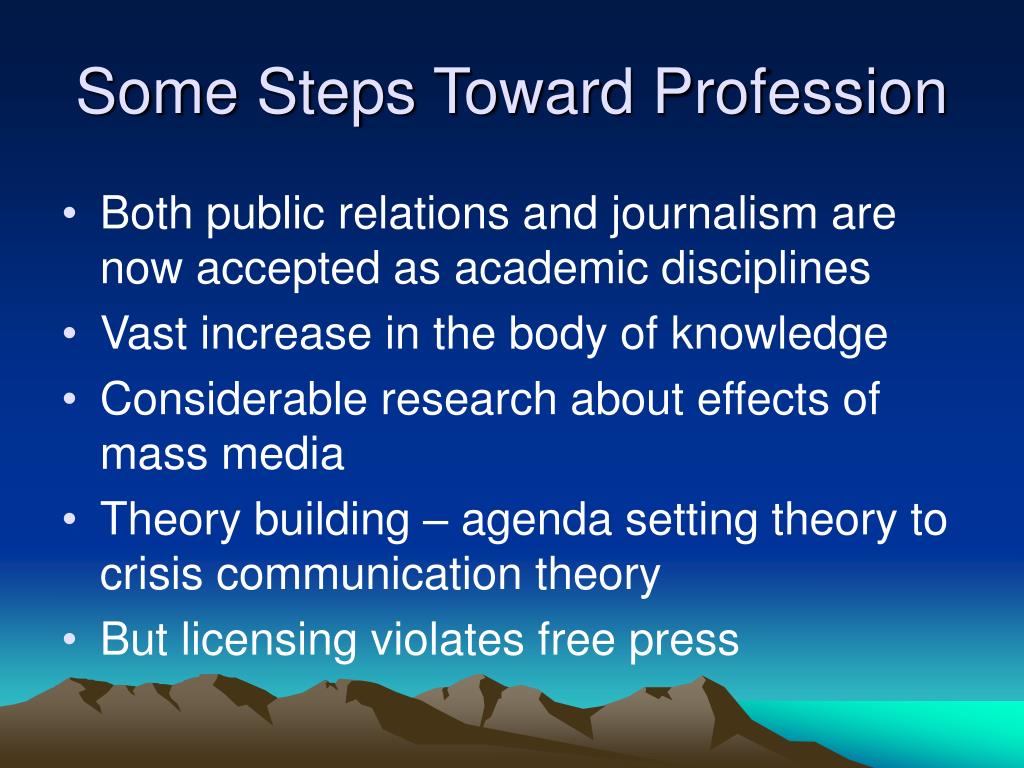 Some Steps Toward Profession

• Both public relations and journalism are now accepted as academic disciplines
• Vast increase in the body of knowledge
• Considerable research about effects of mass media
• Theory building – agenda setting theory to crisis communication theory
• But licensing violates free press